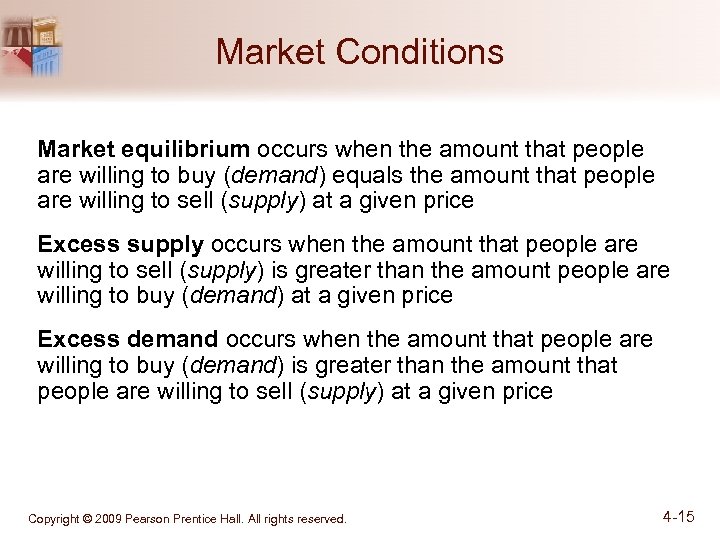 Market Conditions

Market equilibrium occurs when the amount that people are willing to buy (demand) equals the amount that people are willing to sell (supply) at a given price

Excess supply occurs when the amount that people are willing to sell (supply) is greater than the amount people are willing to buy (demand) at a given price

Excess demand occurs when the amount that people are willing to buy (demand) is greater than the amount that people are willing to sell (supply) at a given price

Copyright © 2009 Pearson Prentice Hall. All rights reserved.

4-15